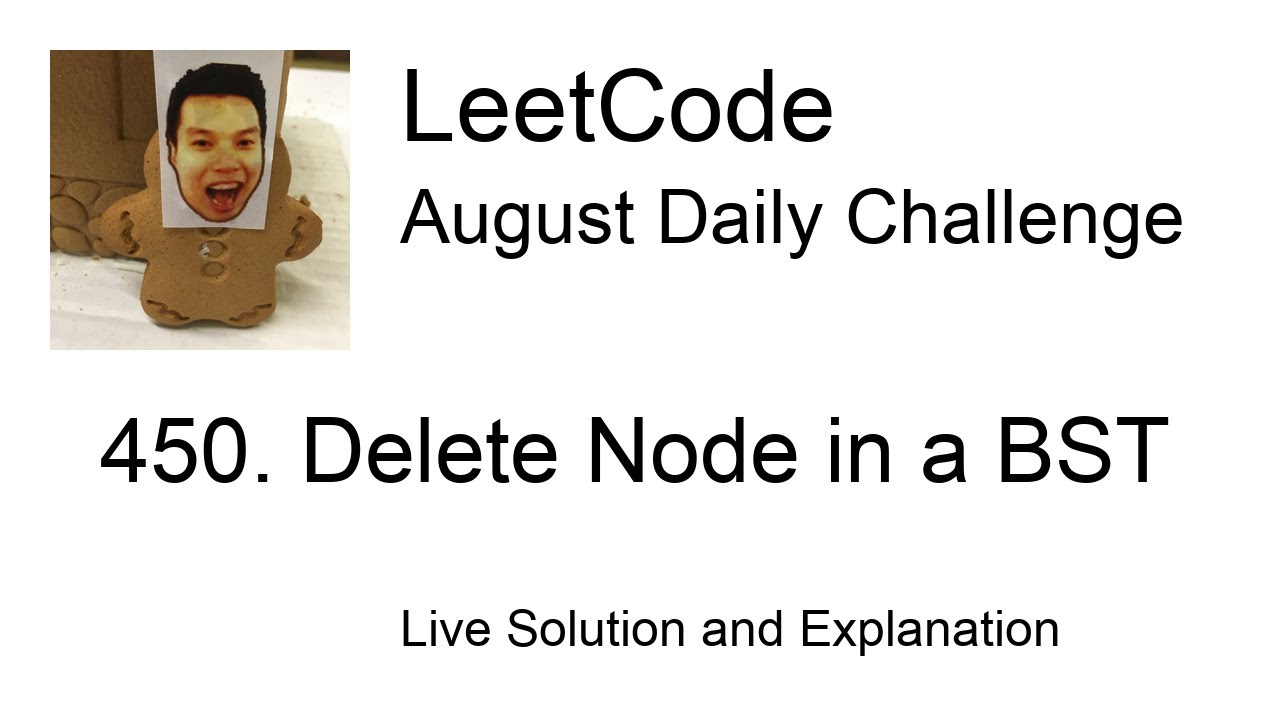 LeetCode
August Daily Challenge

450. Delete Node in a BST

Live Solution and Explanation